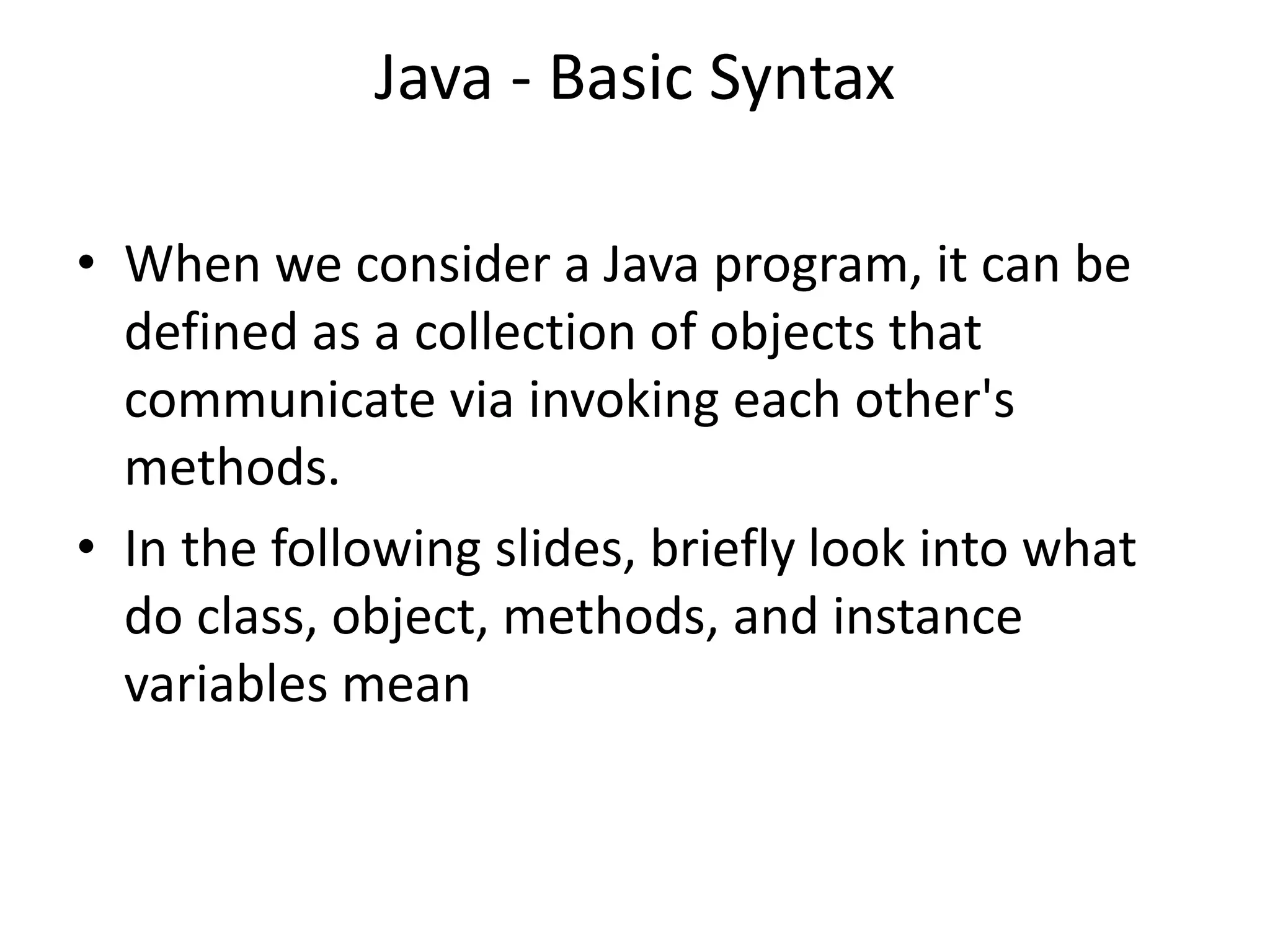 Java - Basic Syntax

• When we consider a Java program, it can be defined as a collection of objects that communicate via invoking each other's methods.

• In the following slides, briefly look into what do class, object, methods, and instance variables mean